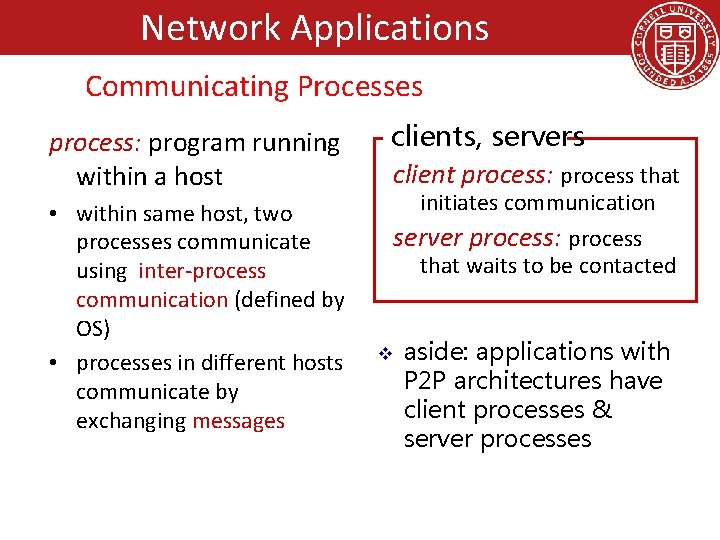 Network Applications

CORNELL UNIVERSITY FOUNDED A.D. 1865

Communicating Processes

process: program running within a host

• within same host, two processes communicate using inter-process communication (defined by OS)

• processes in different hosts communicate by exchanging messages

clients, servers

client process: process that initiates communication

server process: process that waits to be contacted

❖ aside: applications with P2P architectures have client processes & server processes